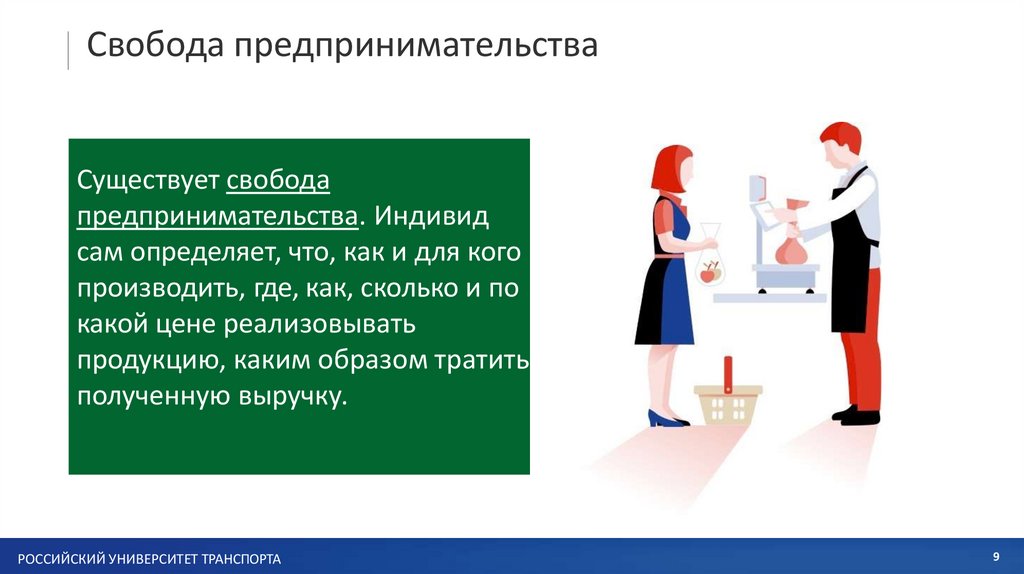 Свобода предпринимательства

Существует свобода предпринимательства. Индивид сам определяет, что, как и для кого производить, где, как, сколько и по какой цене реализовывать продукцию, каким образом тратить полученную выручку.

РОССИЙСКИЙ УНИВЕРСИТЕТ ТРАНСПОРТА

9